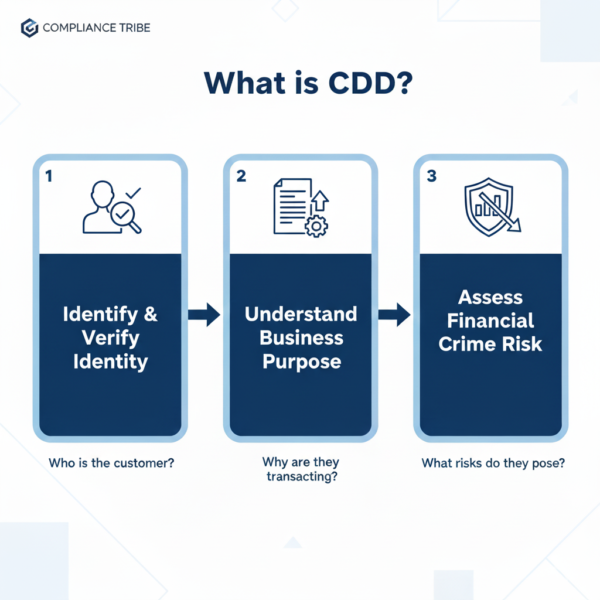 COMPLIANCE TRIBE

What is CDD?

1

Identify & Verify Identity

Who is the customer?

2

Understand Business Purpose

Why are they transacting?

3

Assess Financial Crime Risk

What risks do they pose?